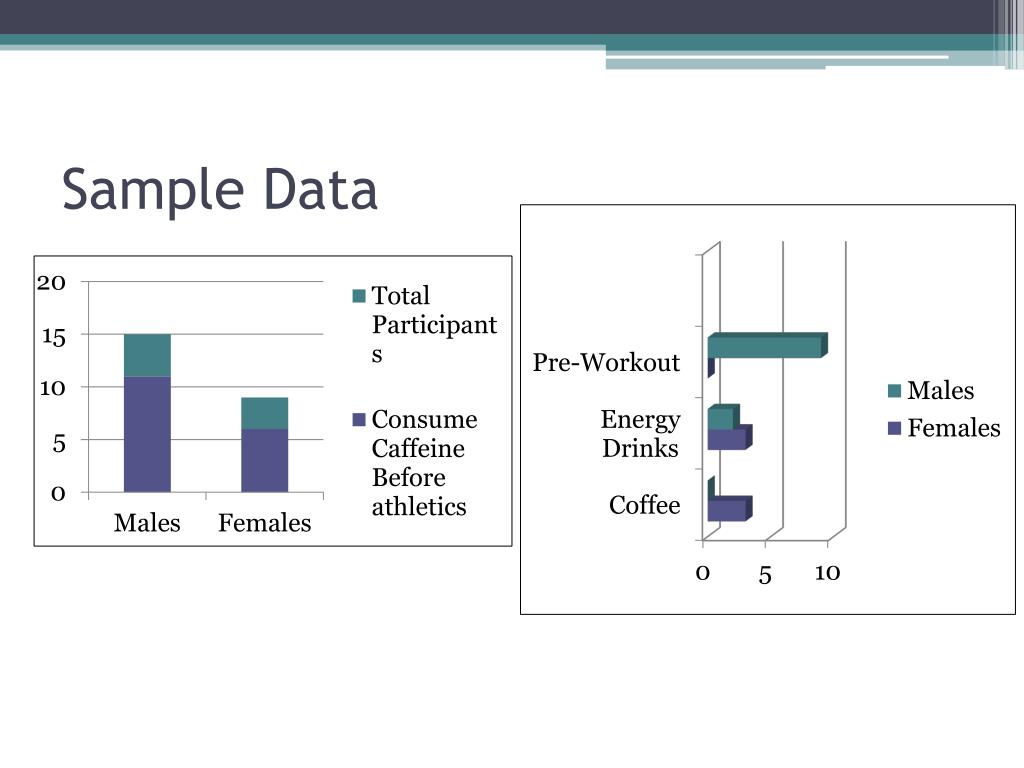 Sample Data

20
15
10
5
0

Males Females

Total Participants

Consume Caffeine Before athletics

Pre-Workout

Energy Drinks

Coffee

0 5 10

Males

Females